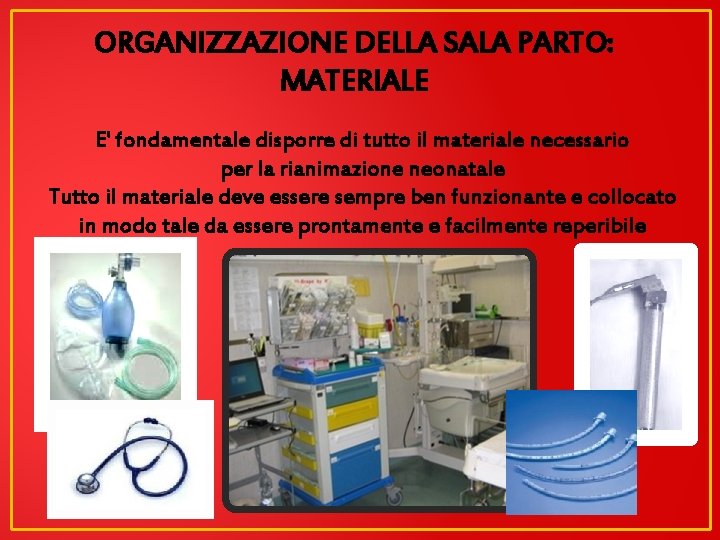 ORGANIZZAZIONE DELLA SALA PARTO: MATERIALE

E' fondamentale disporre di tutto il materiale necessario per la rianimazione neonatale
Tutto il materiale deve essere sempre ben funzionante e collocato in modo tale da essere prontamente e facilmente reperibile